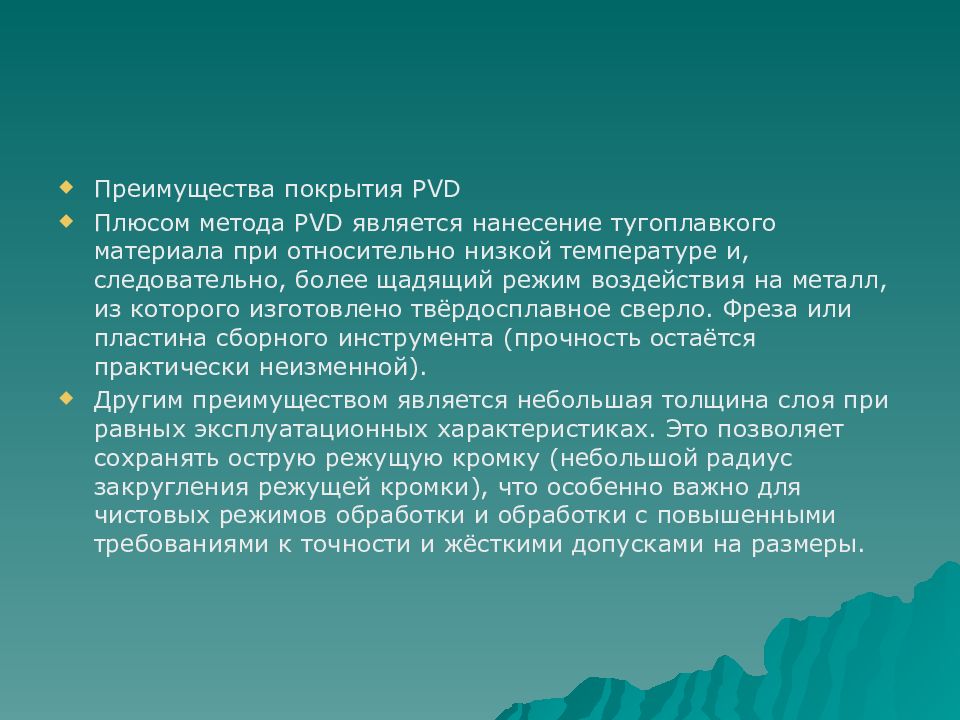 Преимущества покрытия PVD

Плюсом метода PVD является нанесение тугоплавкого материала при относительно низкой температуре и, следовательно, более щадящий режим воздействия на металл, из которого изготовлено твёрдосплавное сверло. Фреза или пластина сборного инструмента (прочность остаётся практически неизменной).

Другим преимуществом является небольшая толщина слоя при равных эксплуатационных характеристиках. Это позволяет сохранять острую режущую кромку (небольшой радиус закругления режущей кромки), что особенно важно для чистовых режимов обработки и обработки с повышенными требованиями к точности и жёсткими допусками на размеры.